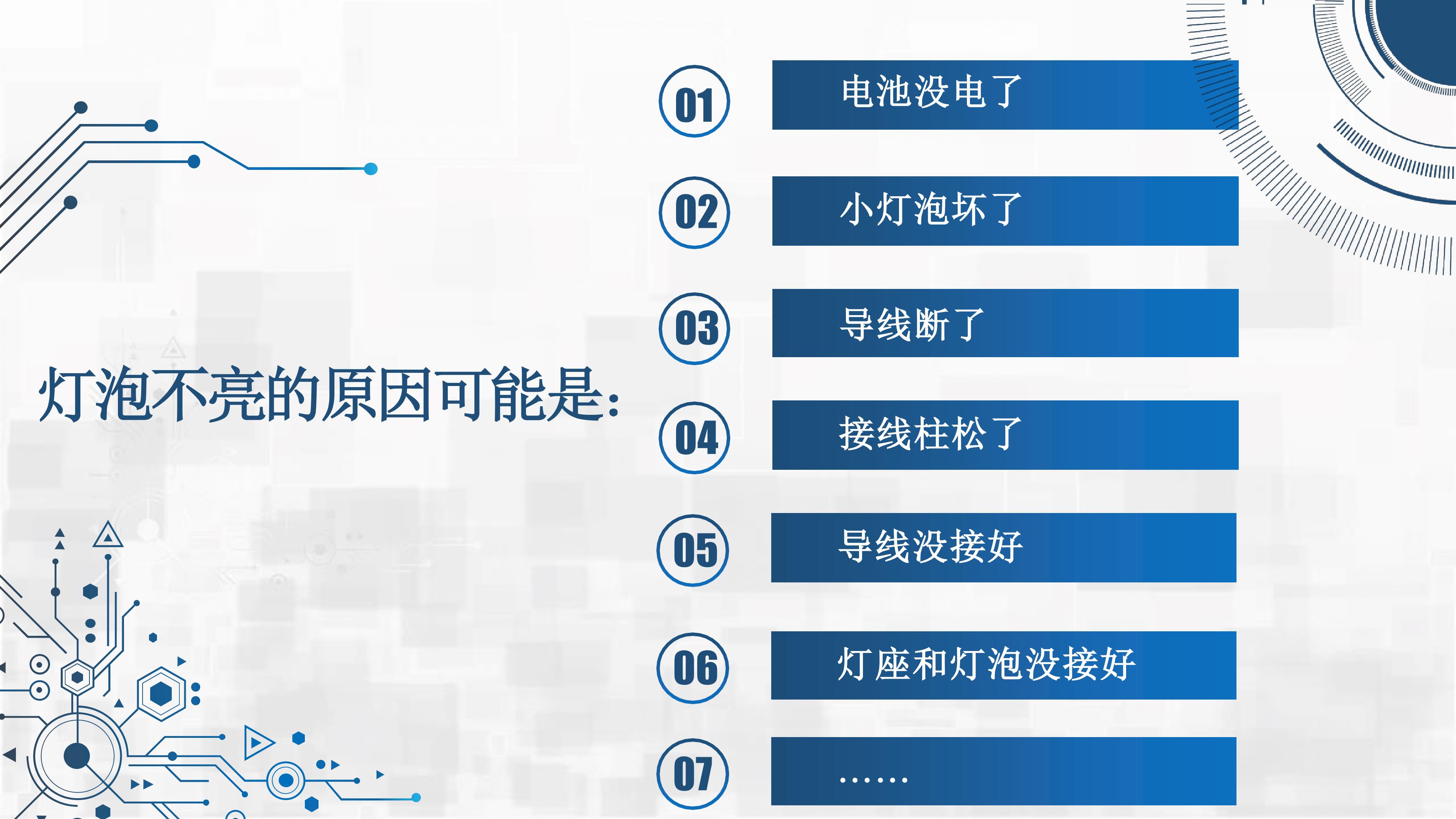 灯泡不亮的原因可能是:

01
电池没电了

02
小灯泡坏了

03
导线断了

04
接线柱松了

05
导线没接好

06
灯座和灯泡没接好

07
……